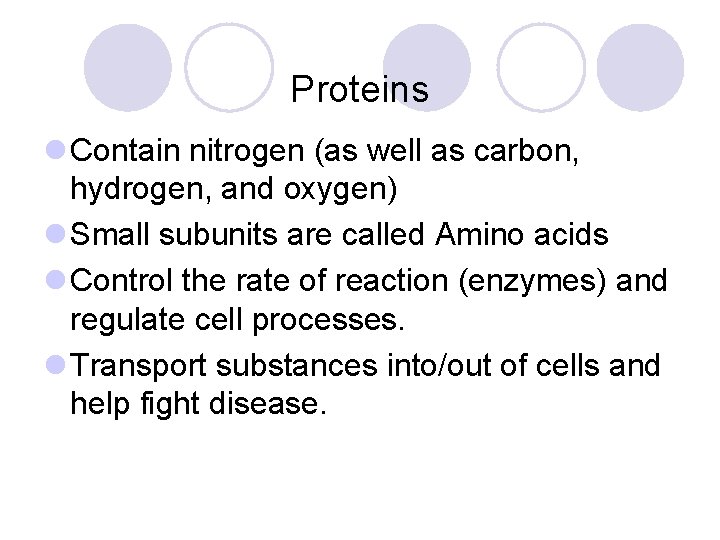 Proteins

Contain nitrogen (as well as carbon, hydrogen, and oxygen)

Small subunits are called Amino acids

Control the rate of reaction (enzymes) and regulate cell processes.

Transport substances into/out of cells and help fight disease.